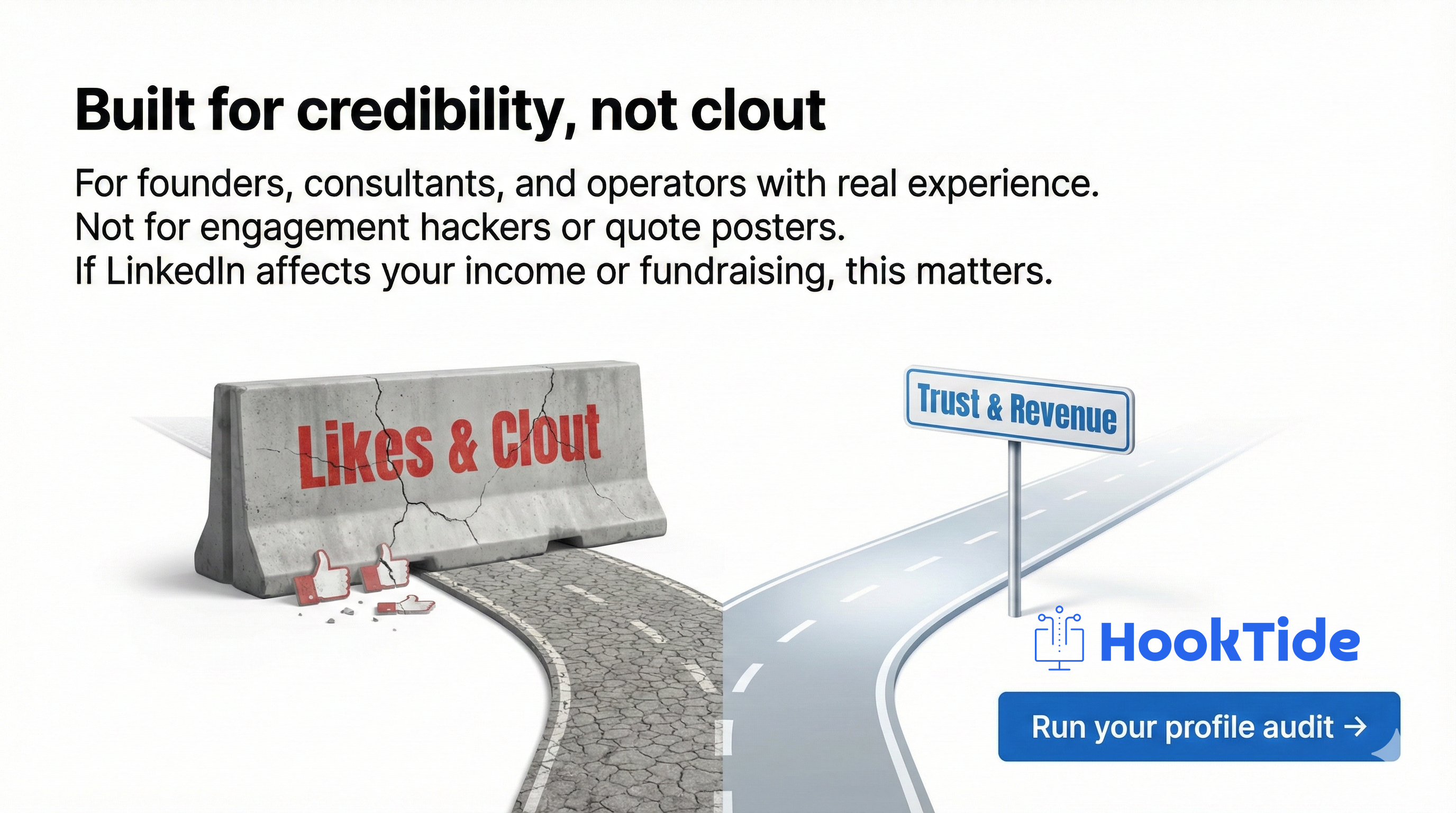 Built for credibility, not clout

For founders, consultants, and operators with real experience.
Not for engagement hackers or quote posters.
If LinkedIn affects your income or fundraising, this matters.

Likes & Clout

Trust & Revenue

HookTide

Run your profile audit →